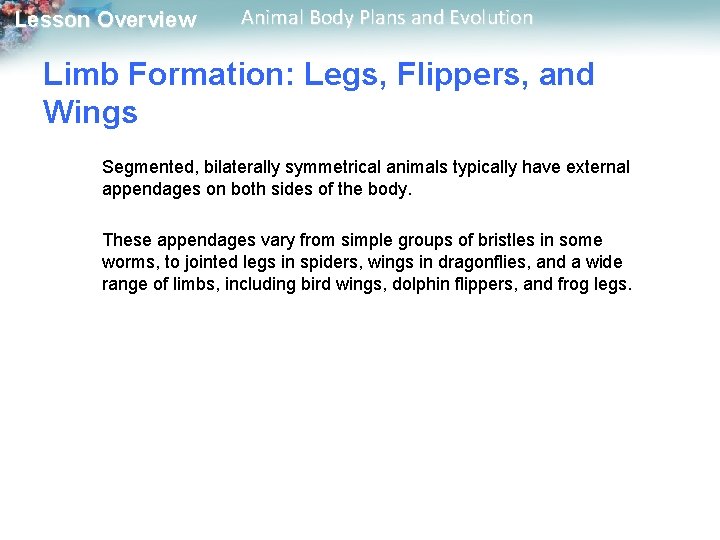 Lesson Overview Animal Body Plans and Evolution

Limb Formation: Legs, Flippers, and Wings

Segmented, bilaterally symmetrical animals typically have external appendages on both sides of the body.

These appendages vary from simple groups of bristles in some worms, to jointed legs in spiders, wings in dragonflies, and a wide range of limbs, including bird wings, dolphin flippers, and frog legs.